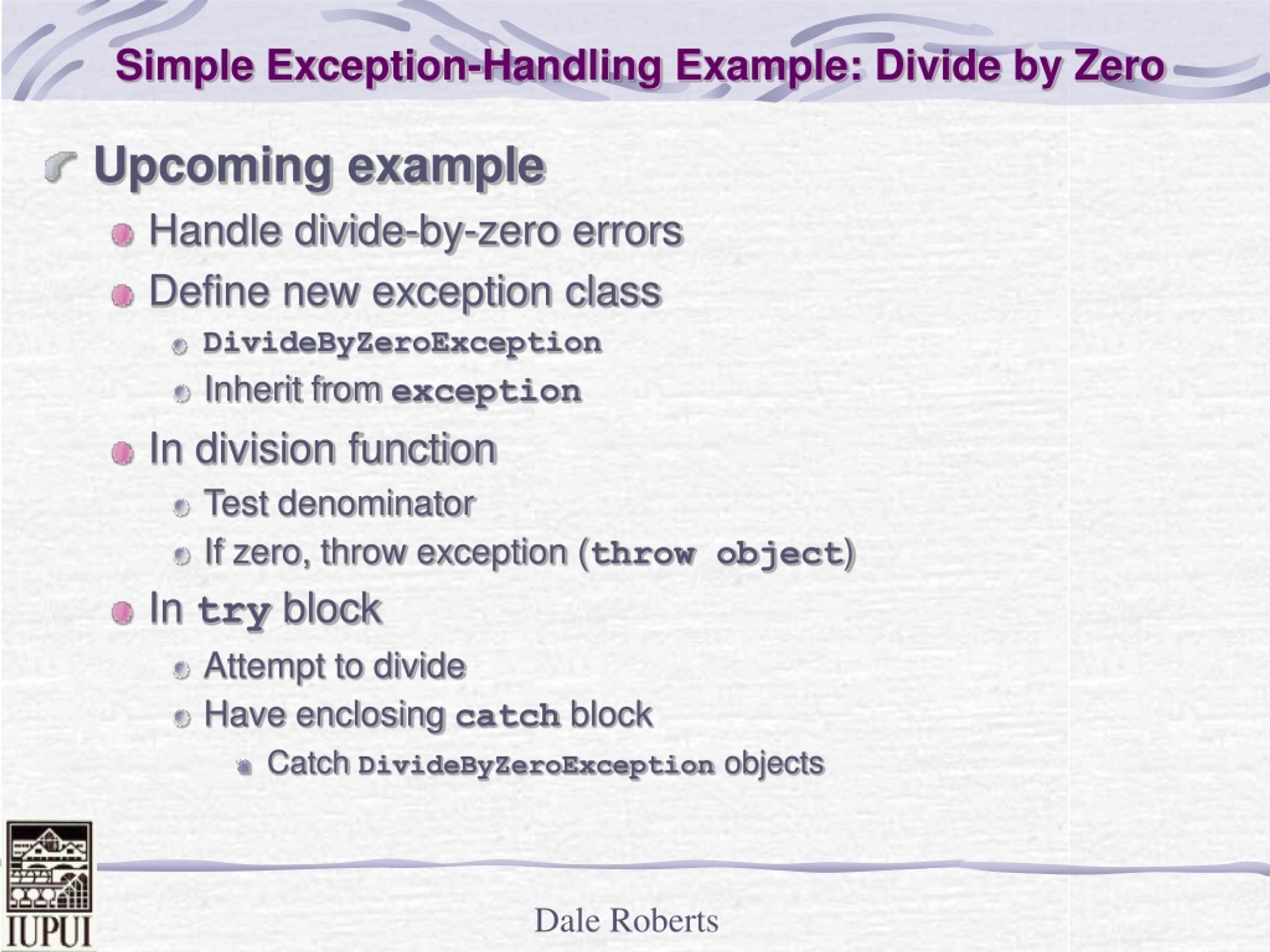 Simple Exception-Handling Example: Divide by Zero

Upcoming example

Handle divide-by-zero errors

Define new exception class

DivideByZeroException

Inherit from exception

In division function

Test denominator

If zero, throw exception (throw object)

In try block

Attempt to divide

Have enclosing catch block

Catch DivideByZeroException objects

IUPUI

Dale Roberts